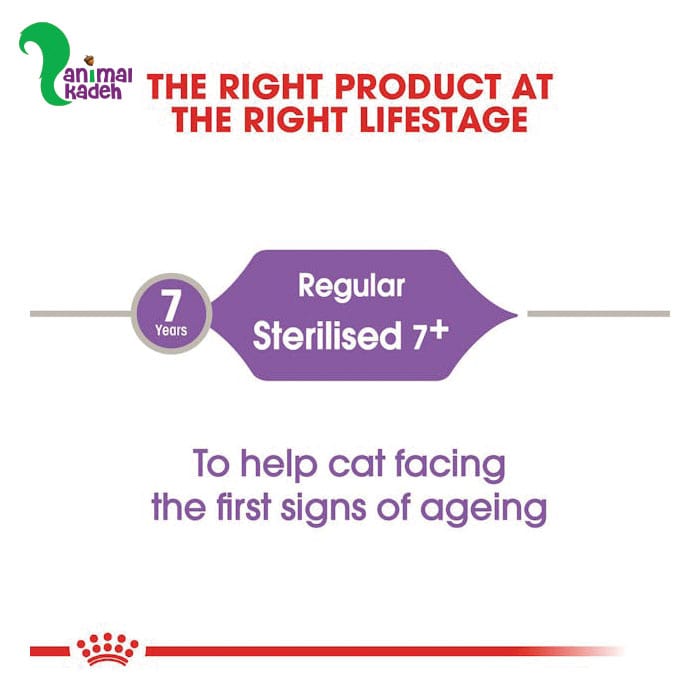 animal kadeh

THE RIGHT PRODUCT AT THE RIGHT LIFESTAGE

7 Years

Regular
Sterilised 7+

To help cat facing the first signs of ageing